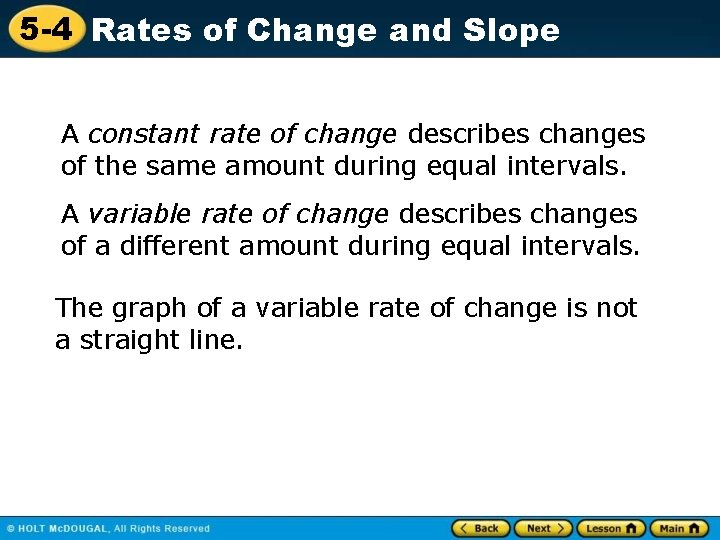 5-4 Rates of Change and Slope

A constant rate of change describes changes of the same amount during equal intervals.

A variable rate of change describes changes of a different amount during equal intervals.

The graph of a variable rate of change is not a straight line.

© HOLT McDOUGAL, All Rights Reserved

Back Next Lesson Main